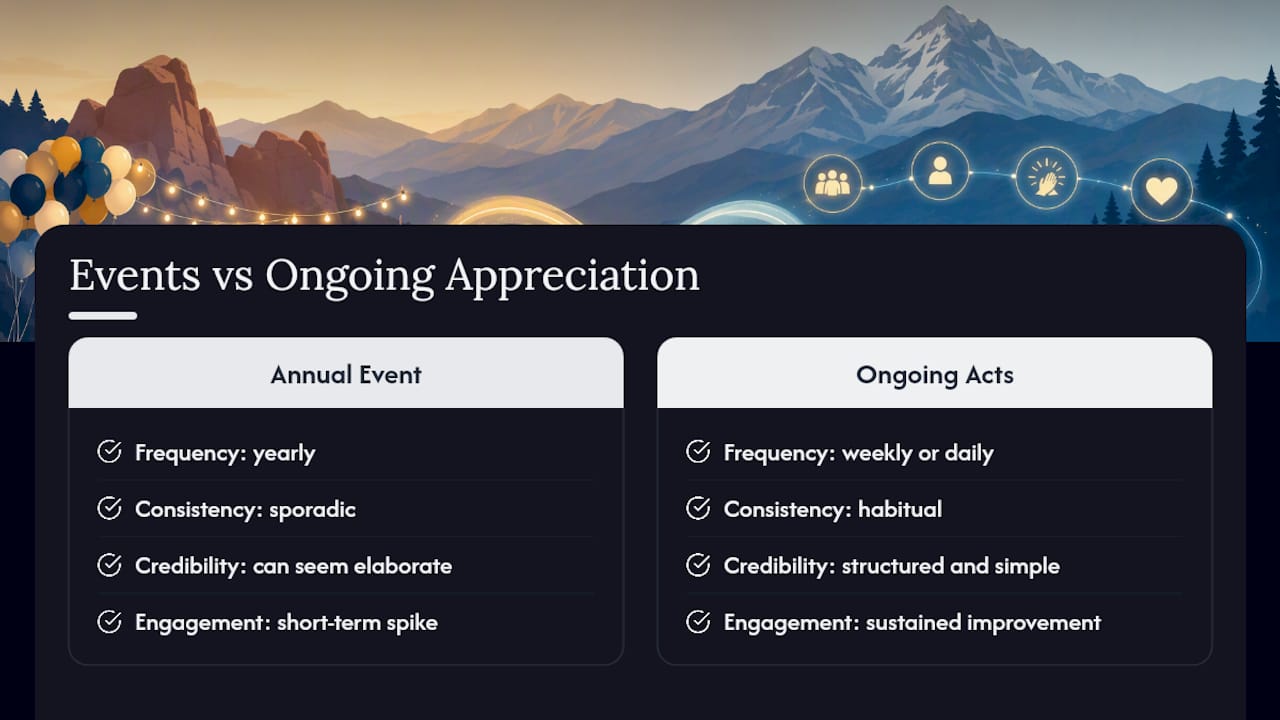 Events vs Ongoing Appreciation

Annual Event

Frequency: yearly

Consistency: sporadic

Credibility: can seem elaborate

Engagement: short-term spike

Ongoing Acts

Frequency: weekly or daily

Consistency: habitual

Credibility: structured and simple

Engagement: sustained improvement